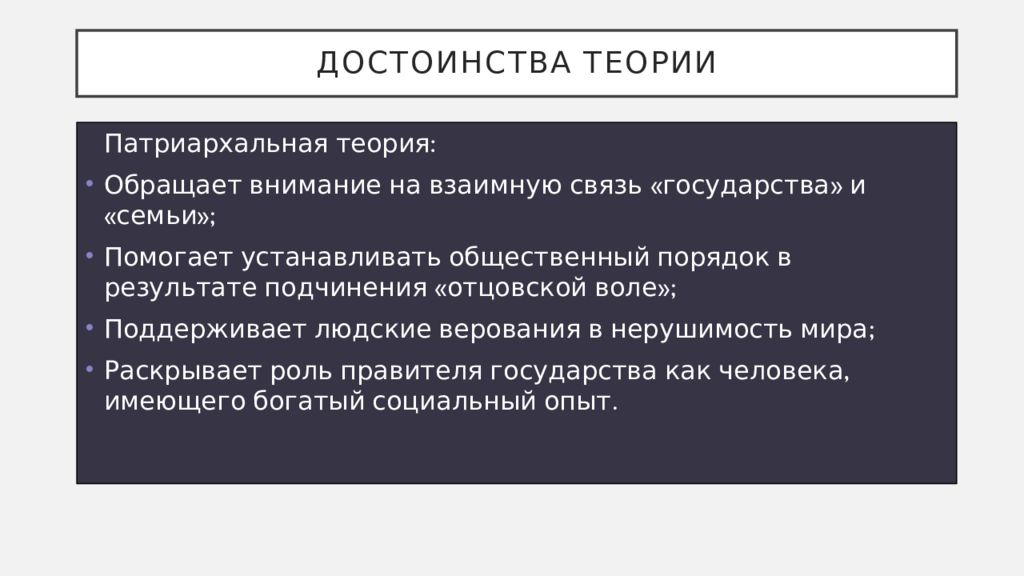 ДОСТОИНСТВА ТЕОРИИ

Патриархальная теория:

• Обращает внимание на взаимную связь «государства» и «семьи»;

• Помогает устанавливать общественный порядок в результате подчинения «отцовской воле»;

• Поддерживает людские верования в нерушимость мира;

• Раскрывает роль правителя государства как человека, имеющего богатый социальный опыт.